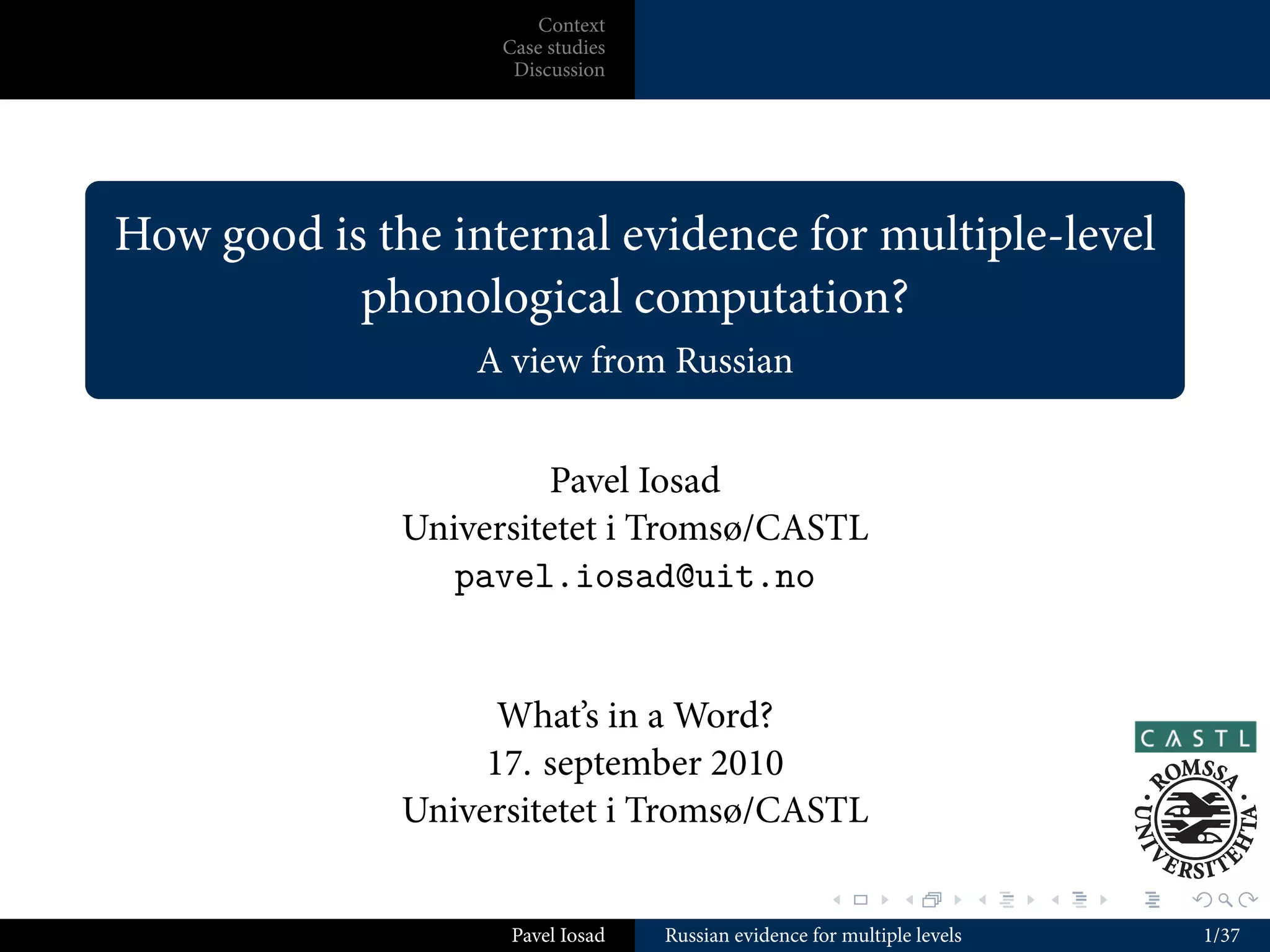 Context
Case studies
Discussion

How good is the internal evidence for multiple-level phonological computation?
A view from Russian

Pavel Iosad
Universitetet i Tromsø/CASTL
pavel.iosad@uit.no

What's in a Word?
17. september 2010
Universitetet i Tromsø/CASTL

CASTL
ROMSSA UNIVERSITEHTA

Pavel Iosad
Russian evidence for multiple levels
1/37